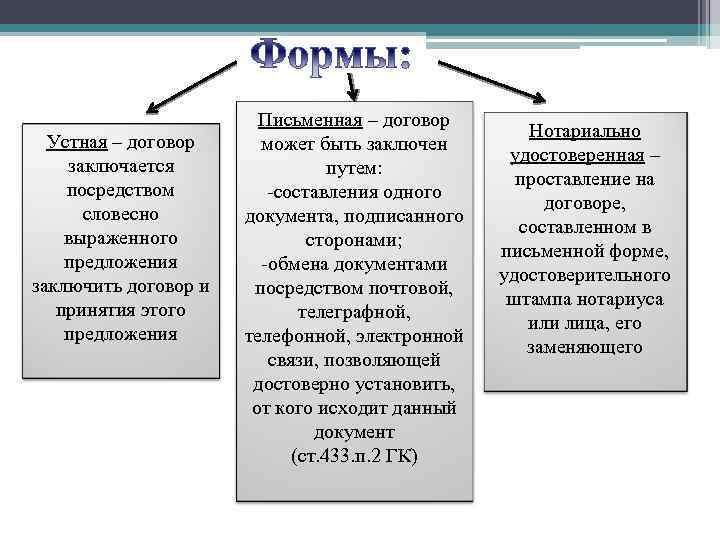 Формы:

Устная – договор заключается посредством словесно выраженного предложения заключить договор и принятия этого предложения

Письменная – договор может быть заключен путем:
-составления одного документа, подписанного сторонами;
-обмена документами посредством почтовой, телеграфной, телефонной, электронной связи, позволяющей достоверно установить, от кого исходит данный документ
(ст.433.п.2 ГК)

Нотариально удостоверенная – проставление на договоре, составленном в письменной форме, удостоверительного штампа нотариуса или лица, его заменяющего